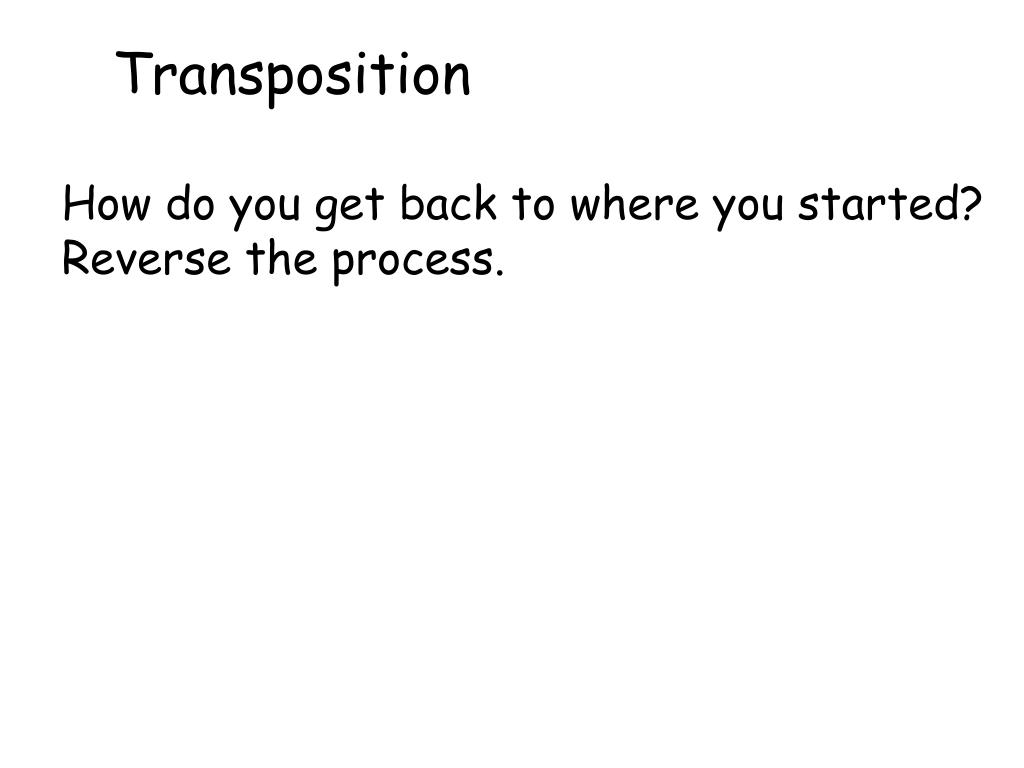 Transposition

How do you get back to where you started?
Reverse the process.